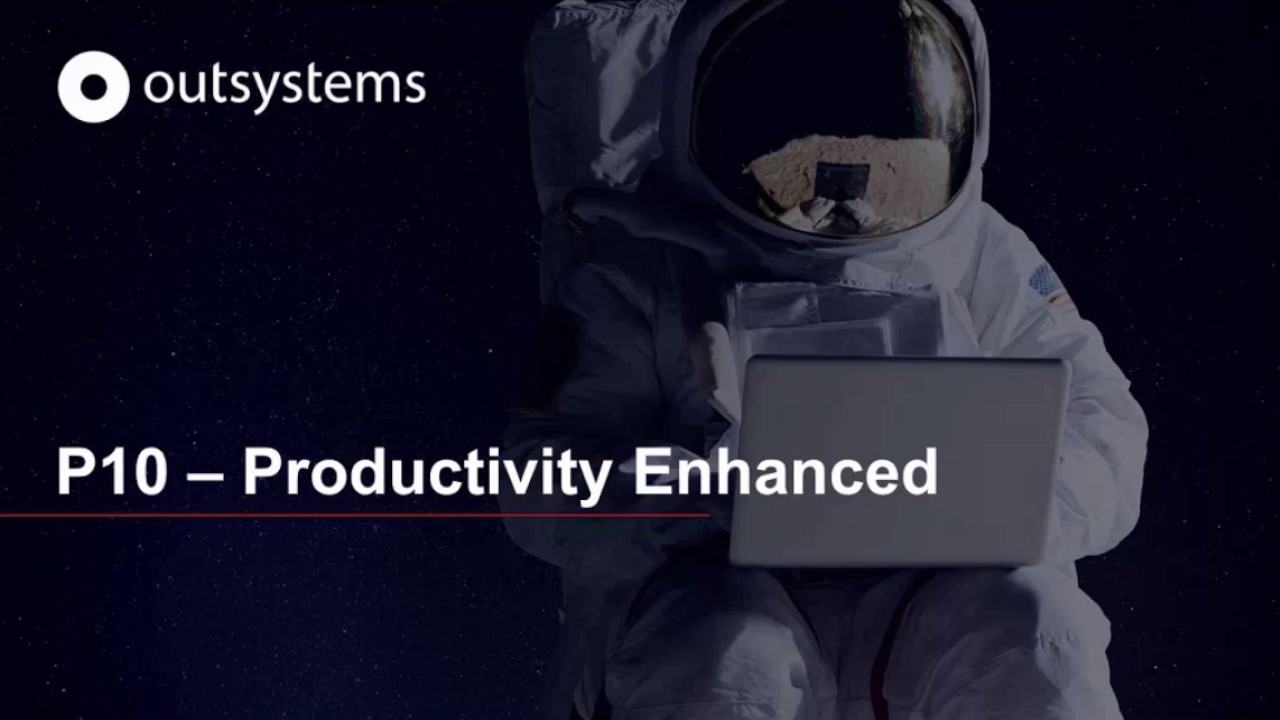 outsystems

P10 – Productivity Enhanced